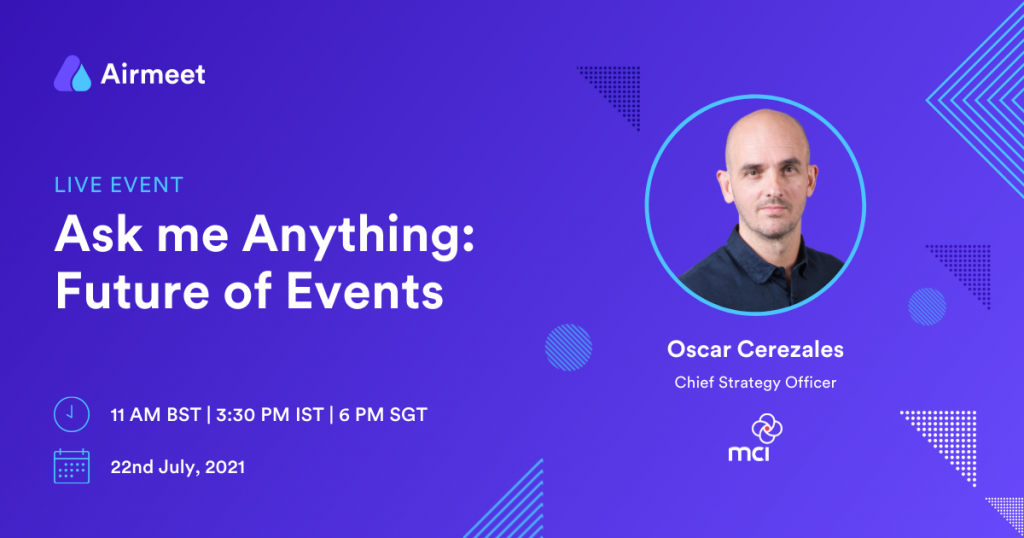 Airmeet

LIVE EVENT

Ask me Anything: Future of Events

11 AM BST | 3:30 PM IST | 6 PM SGT

22nd July, 2021

Oscar Cerezales

Chief Strategy Officer

mci